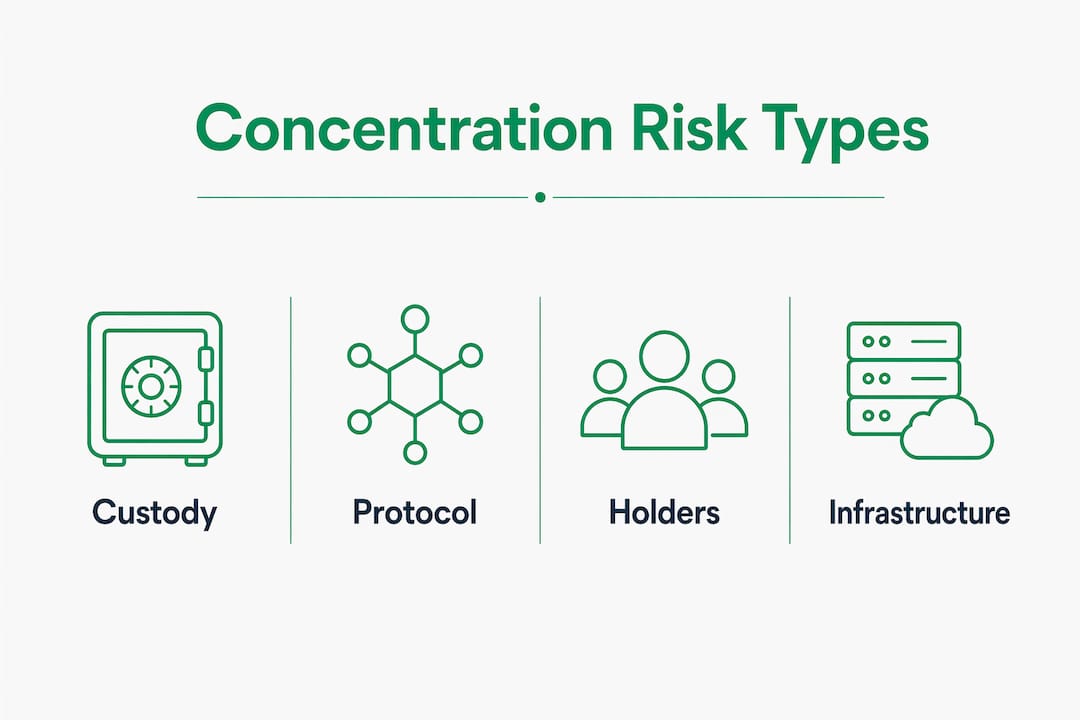 Concentration Risk Types

Custody

Protocol

Holders

Infrastructure